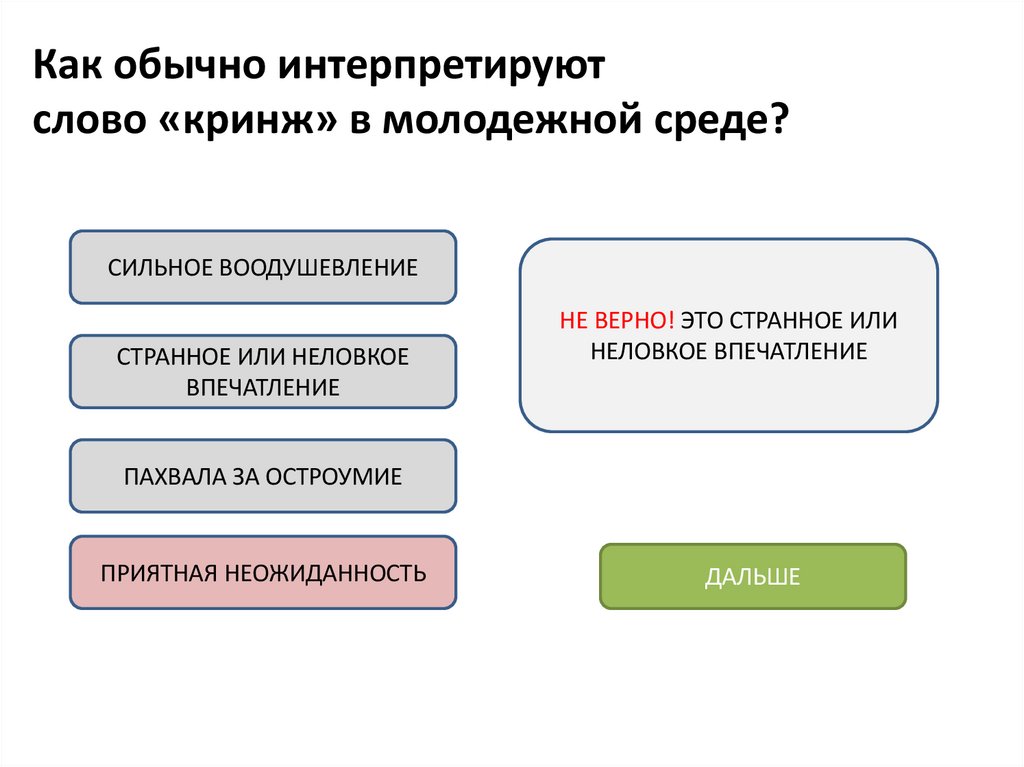 Как обычно интерпретируют слово «кринж» в молодежной среде?

СИЛЬНОЕ ВООДУШЕВЛЕНИЕ

СТРАННОЕ ИЛИ НЕЛОВКОЕ ВПЕЧАТЛЕНИЕ

ПАХВАЛА ЗА ОСТРОУМИЕ

ПРИЯТНАЯ НЕОЖИДАННОСТЬ

НЕ ВЕРНО! ЭТО СТРАННОЕ ИЛИ НЕЛОВКОЕ ВПЕЧАТЛЕНИЕ

ДАЛЬШЕ